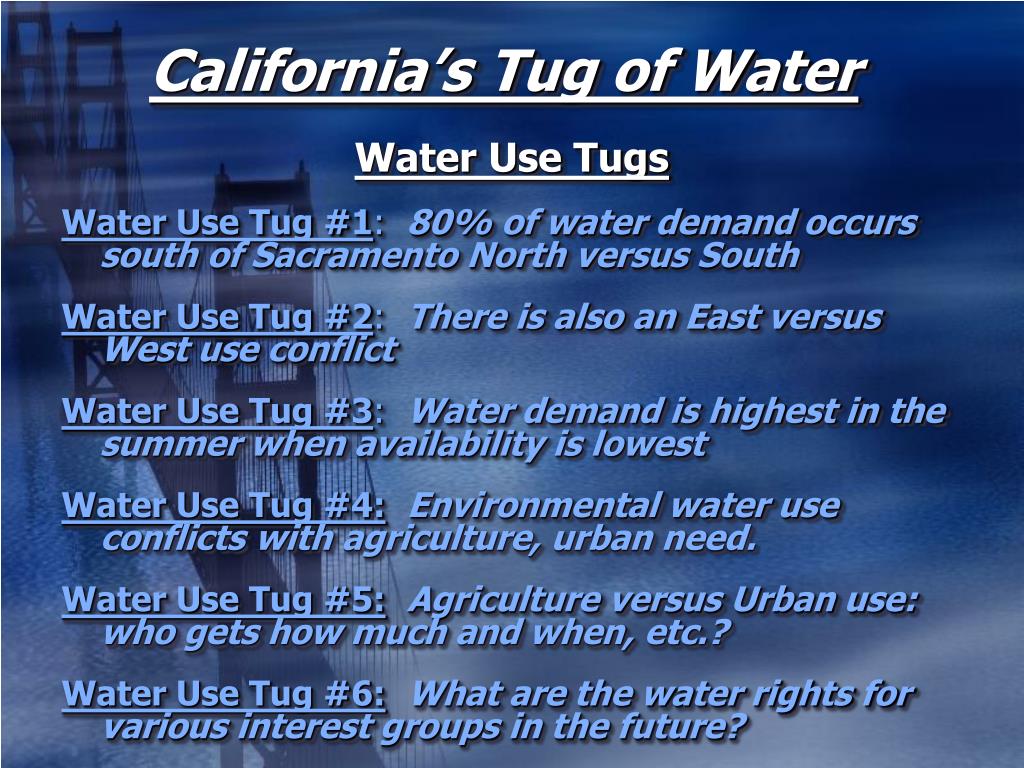 California's Tug of Water

Water Use Tugs

Water Use Tug #1: 80% of water demand occurs south of Sacramento North versus South

Water Use Tug #2: There is also an East versus West use conflict

Water Use Tug #3: Water demand is highest in the summer when availability is lowest

Water Use Tug #4: Environmental water use conflicts with agriculture, urban need.

Water Use Tug #5: Agriculture versus Urban use: who gets how much and when, etc.?

Water Use Tug #6: What are the water rights for various interest groups in the future?